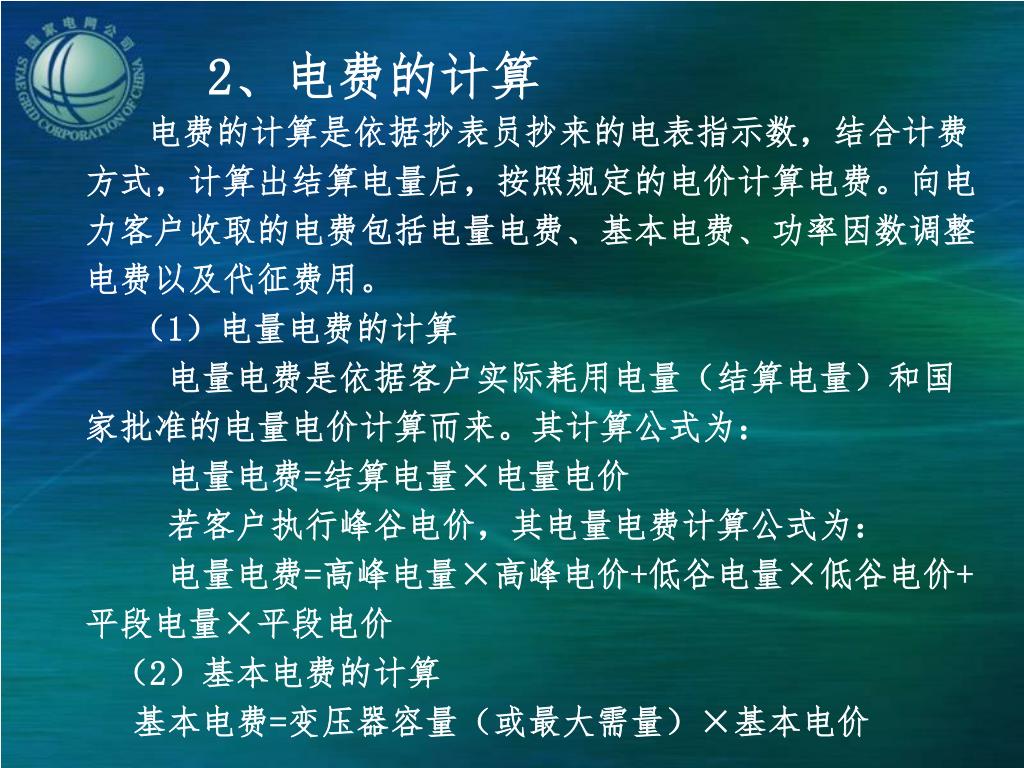 国家电网公司
STATE GRID CORPORATION OF CHINA

2、电费的计算

电费的计算是依据抄表员抄来的电表指示数，结合计费方式，计算出结算电量后，按照规定的电价计算电费。向电力客户收取的电费包括电量电费、基本电费、功率因数调整电费以及代征费用。

（1）电量电费的计算

电量电费是依据客户实际耗用电量（结算电量）和国家批准的电量电价计算而来。其计算公式为：

电量电费=结算电量×电量电价

若客户执行峰谷电价，其电量电费计算公式为：

电量电费=高峰电量×高峰电价+低谷电量×低谷电价+平段电量×平段电价

（2）基本电费的计算

基本电费=变压器容量（或最大需量）×基本电价